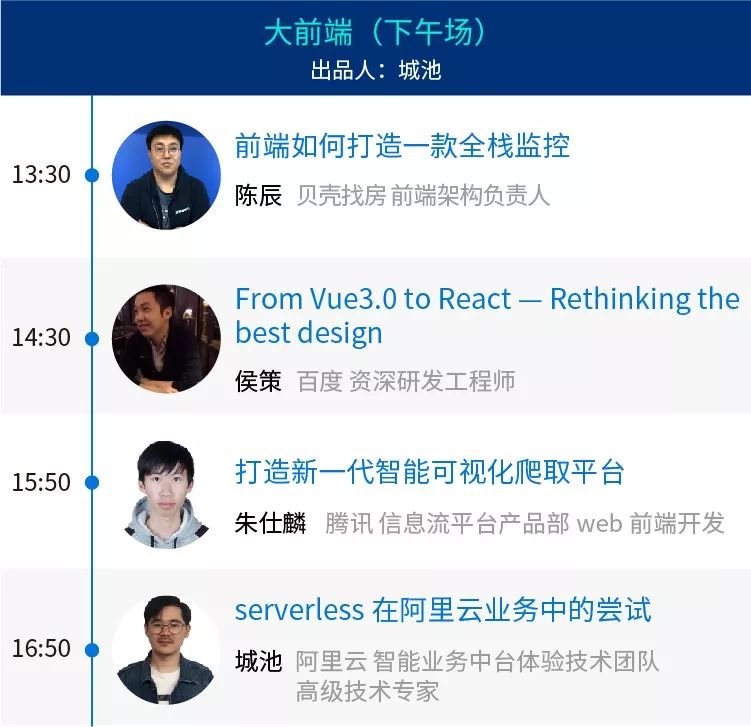 大前端（下午场）
出品人：城池

13:30
前端如何打造一款全栈监控
陈辰 贝壳找房 前端架构负责人

14:30
From Vue3.0 to React — Rethinking the best design
侯策 百度 资深研发工程师

15:50
打造新一代智能可视化爬取平台
朱仕麟 腾讯 信息流平台产品部 web 前端开发

16:50
serverless 在阿里云业务中的尝试
城池 阿里云 智能业务中台体验技术团队 高级技术专家